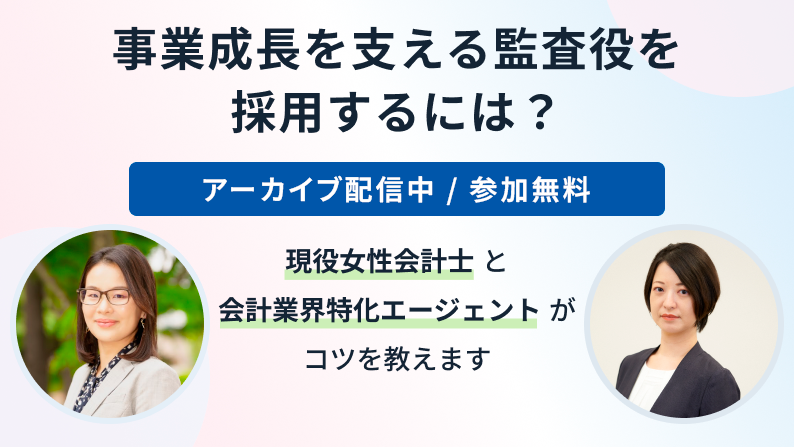 事業成長を支える監査役を採用するには？

アーカイブ配信中 / 参加無料

現役女性会計士 と
会計業界特化エージェント が
コツを教えます